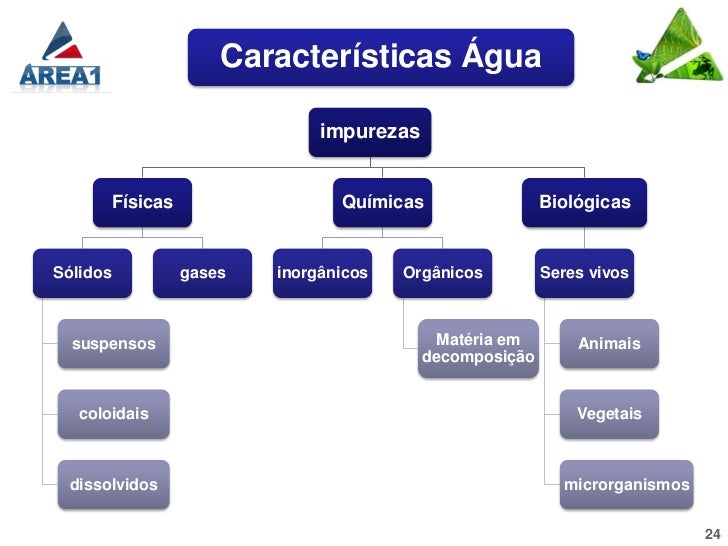 AREA1

Características Água

impurezas

Físicas

Químicas

Biológicas

Sólidos

gases

inorgânicos

Orgânicos

Seres vivos

suspensos

coloidais

dissolvidos

Matéria em decomposição

Animais

Vegetais

microrganismos

24